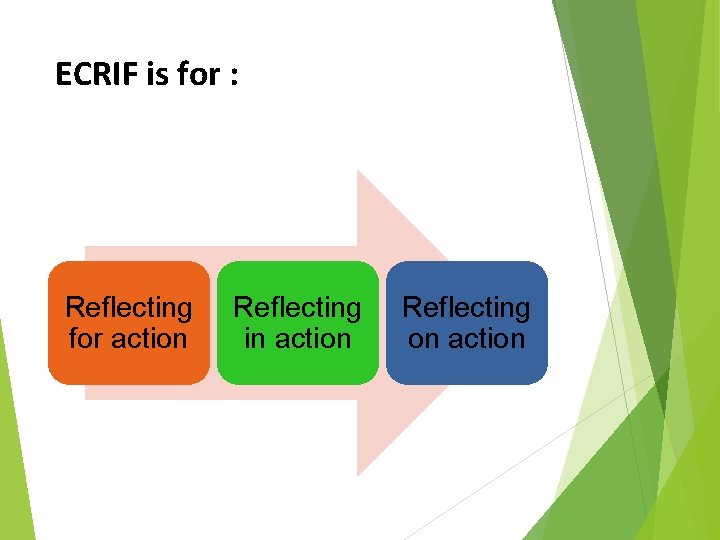 ECRIF is for :

Reflecting for action

Reflecting in action

Reflecting on action